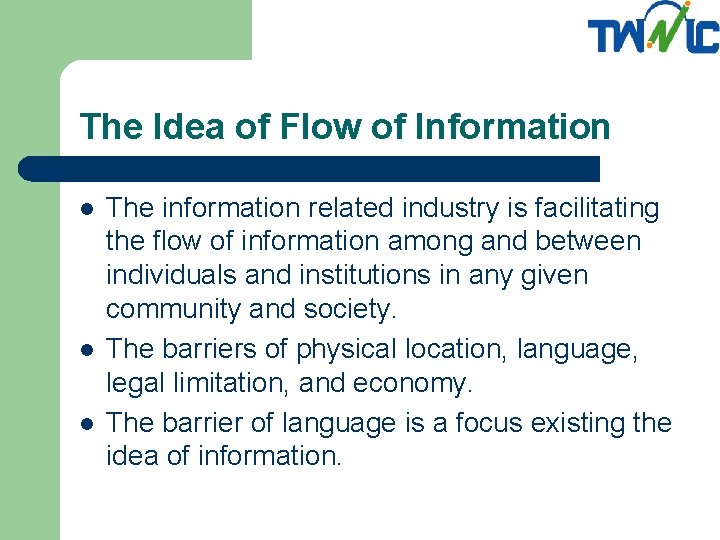 TWNIC

The Idea of Flow of Information

- The information related industry is facilitating the flow of information among and between individuals and institutions in any given community and society.
- The barriers of physical location, language, legal limitation, and economy.
- The barrier of language is a focus existing the idea of information.